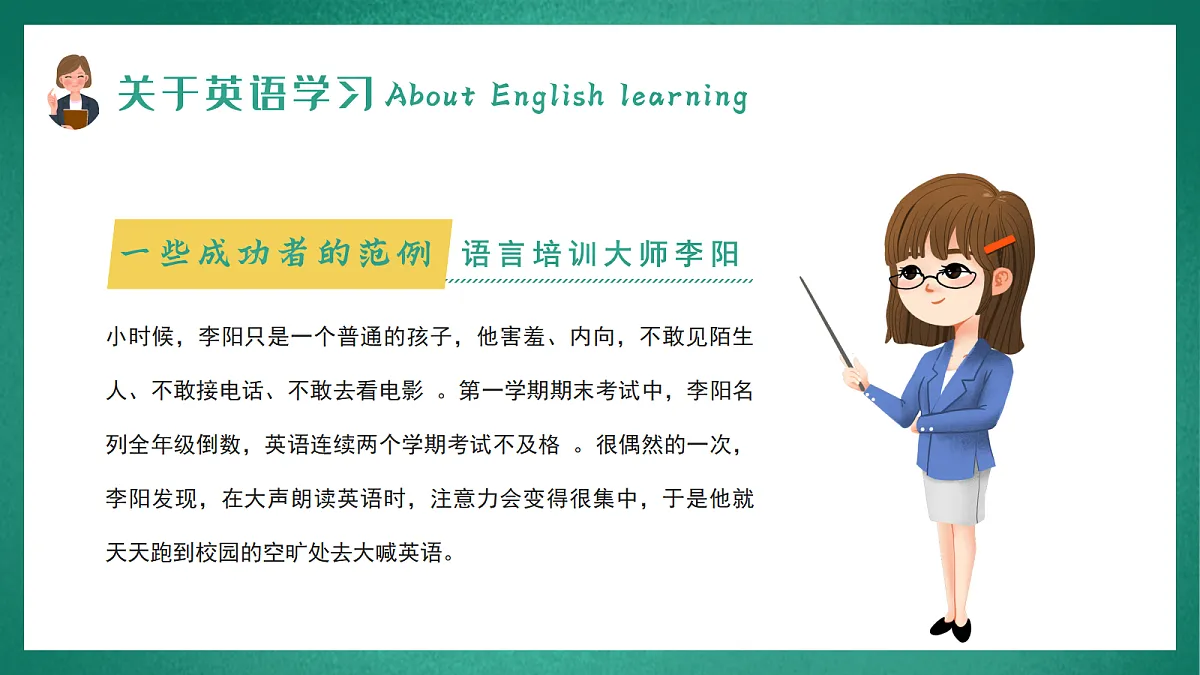 关于英语学习 About English learning

一些成功者的范例 语言培训大师李阳

小时候，李阳只是一个普通的孩子，他害羞、内向，不敢见陌生人、不敢接电话、不敢去看电影 。第一学期期末考试中，李阳名列全年级倒数，英语连续两个学期考试不及格 。很偶然的一次，李阳发现，在大声朗读英语时，注意力会变得很集中，于是他就天天跑到校园的空旷处去大喊英语。